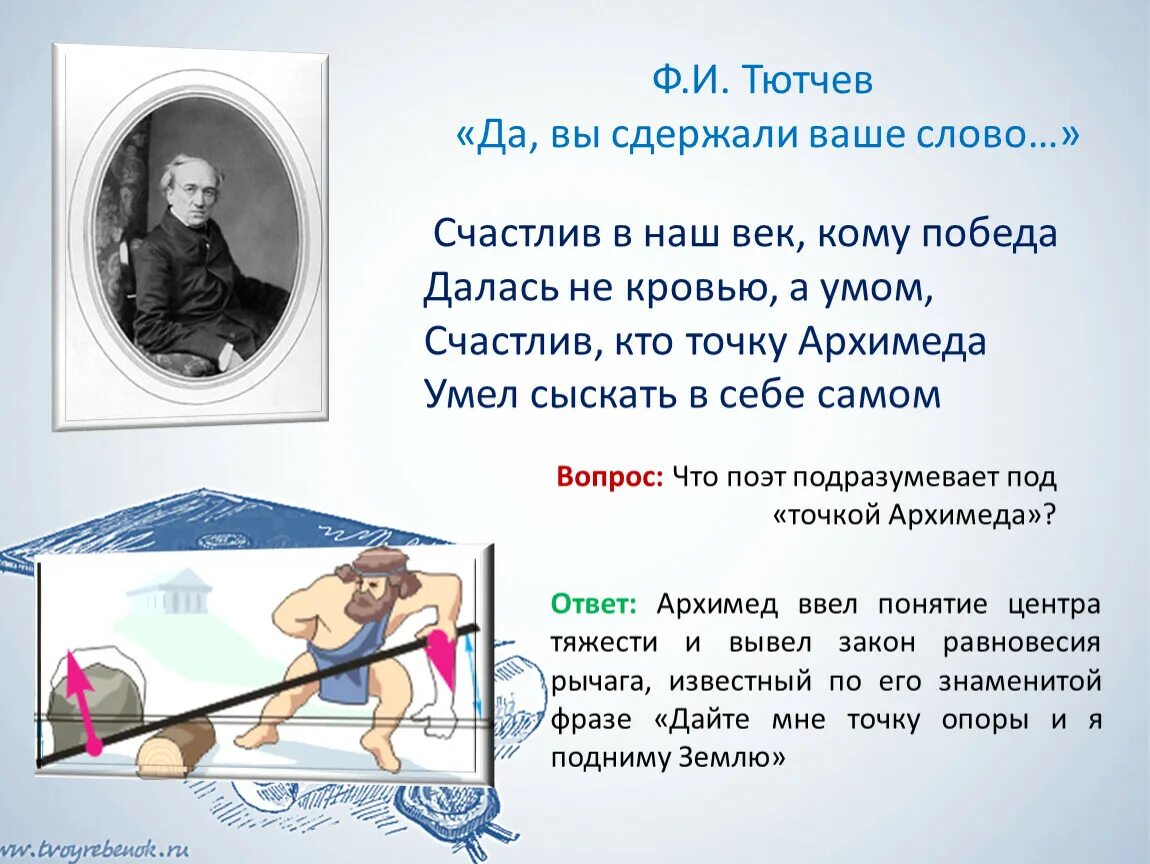 Ф.И. Тютчев
«Да, вы сдержали ваше слово…»

Счастлив в наш век, кому победа
Далась не кровью, а умом,
Счастлив, кто точку Архимеда
Умел сыскать в себе самом

Вопрос: Что поэт подразумевает под «точкой Архимеда»?

Ответ: Архимед ввел понятие центра тяжести и вывел закон равновесия рычага, известный по его знаменитой фразе «Дайте мне точку опоры и я подниму Землю»

www.tvoyrebenok.ru